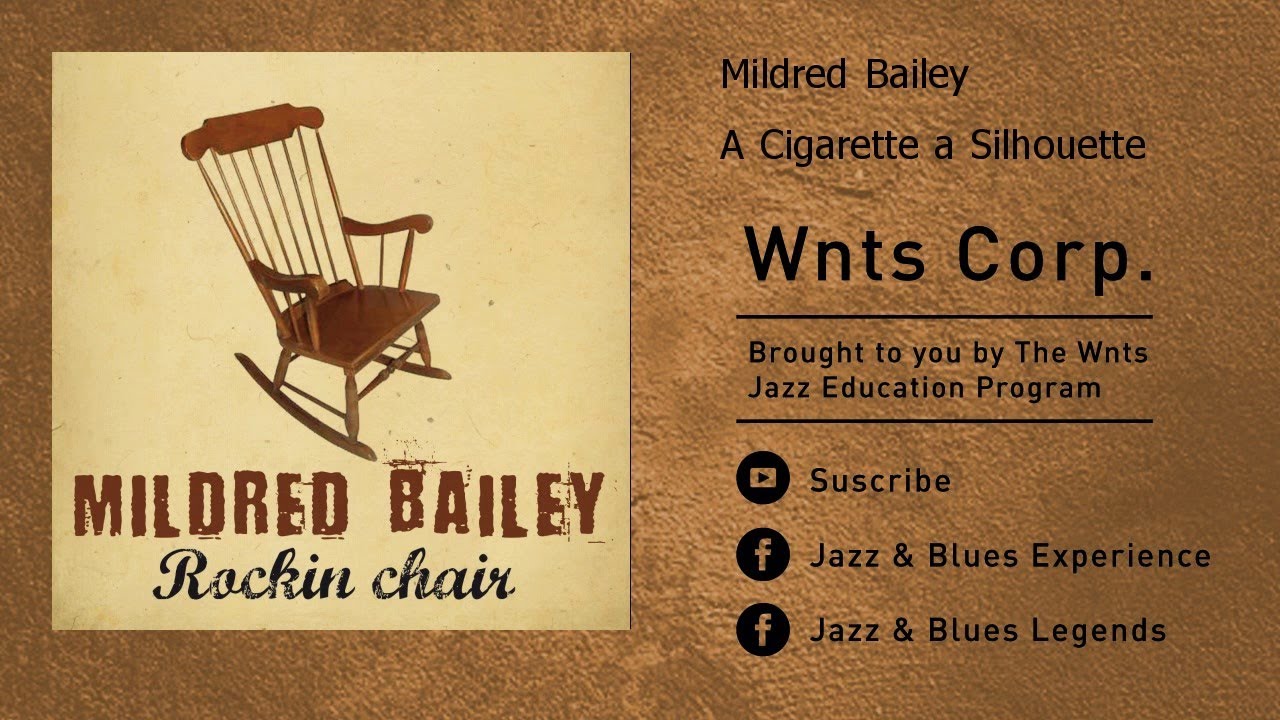 MILDRED BAILEY
Rockin chair

Mildred Bailey

A Cigarette a Silhouette

Wnts Corp.

Brought to you by The Wnts Jazz Education Program

Suscribe

Jazz & Blues Experience

Jazz & Blues Legends